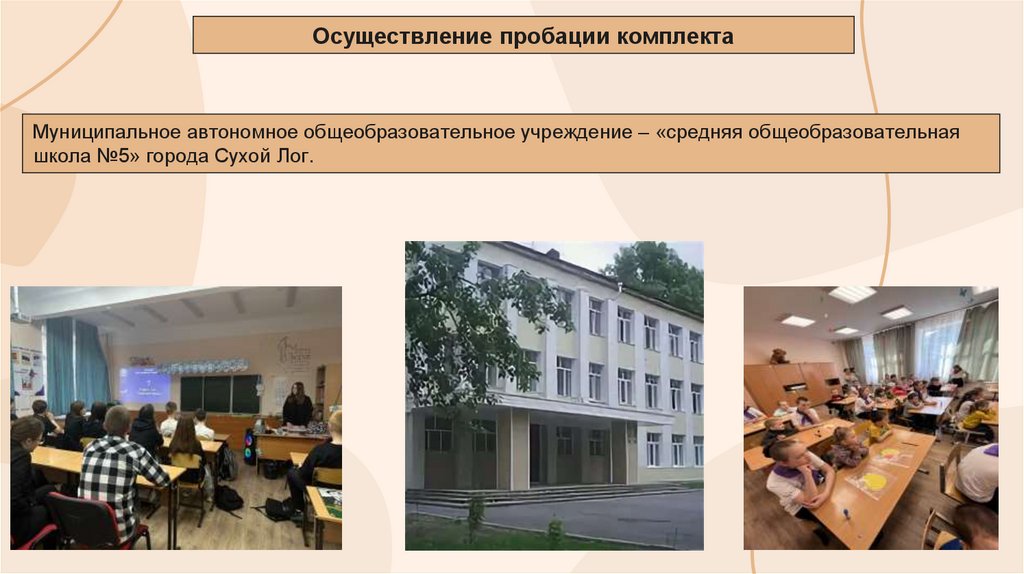 Осуществление пробации комплекта

Муниципальное автономное общеобразовательное учреждение – «средняя общеобразовательная школа №5» города Сухой Лог.